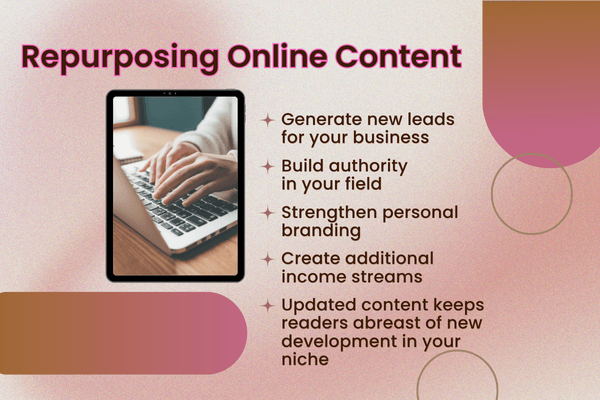 Repurposing Online Content

Generate new leads for your business

Build authority in your field

Strengthen personal branding

Create additional income streams

Updated content keeps readers abreast of new development in your niche